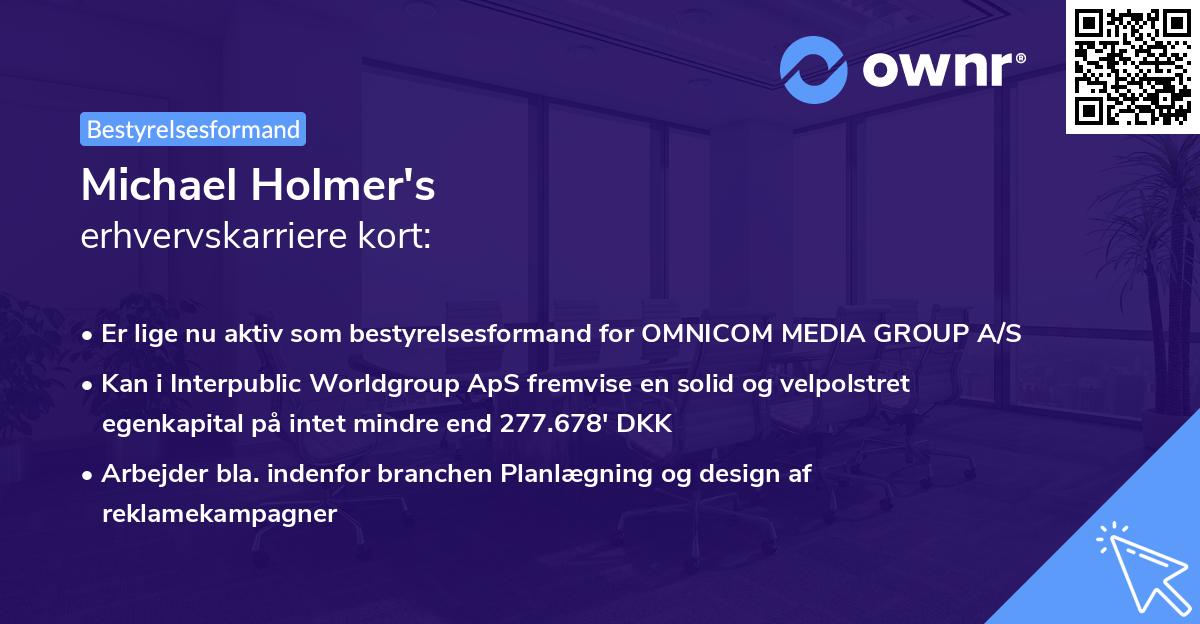 ownr®

Bestyrelsesformand

Michael Holmer's
erhvervskarriere kort:

• Er lige nu aktiv som bestyrelsesformand for OMNICOM MEDIA GROUP A/S
• Kan i Interpublic Worldgroup ApS fremvise en solid og velpolstret egenkapital på intet mindre end 277.678' DKK
• Arbejder bla. indenfor branchen Planlægning og design af reklamekampagner